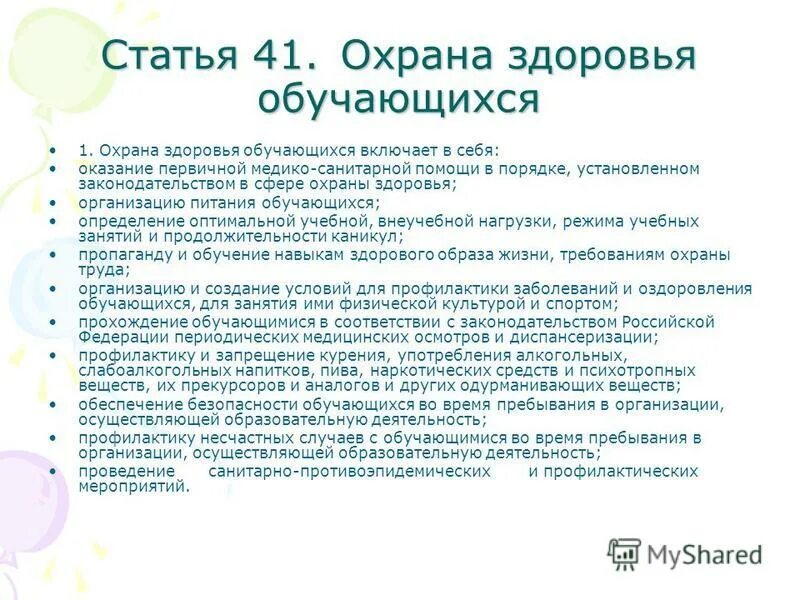 Статья 41. Охрана здоровья обучающихся

• 1. Охрана здоровья обучающихся включает в себя:
• оказание первичной медико-санитарной помощи в порядке, установленном законодательством в сфере охраны здоровья;
• организацию питания обучающихся;
• определение оптимальной учебной, внеучебной нагрузки, режима учебных занятий и продолжительности каникул;
• пропаганду и обучение навыкам здорового образа жизни, требованиям охраны труда;
• организацию и создание условий для профилактики заболеваний и оздоровления обучающихся, для занятия ими физической культурой и спортом;
• прохождение обучающимися в соответствии с законодательством Российской Федерации периодических медицинских осмотров и диспансеризации;
• профилактику и запрещение курения, употребления алкогольных, слабоалкогольных напитков, пива, наркотических средств и психотропных веществ, их прекурсоров и аналогов и других одурманивающих веществ;
• обеспечение безопасности обучающихся во время пребывания в организации, осуществляющей образовательную деятельность;
• профилактику несчастных случаев с обучающимися во время пребывания в организации, осуществляющей образовательную деятельность;
• проведение санитарно-противоэпидемических и профилактических мероприятий.

MyShared